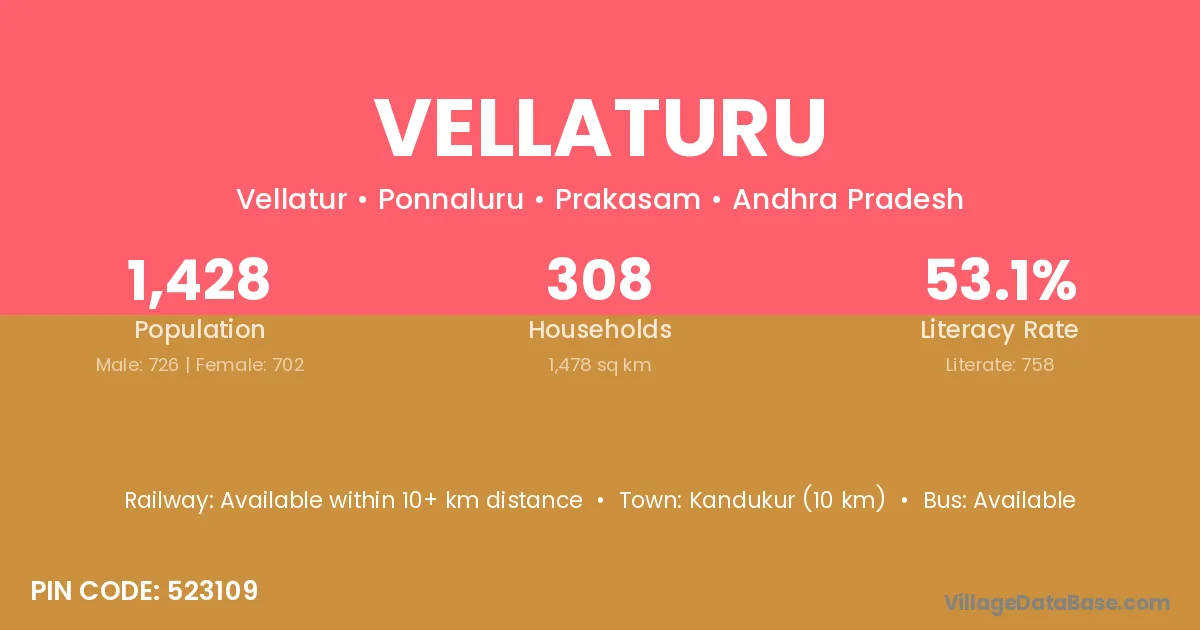 VELLATURU

Vellatur • Ponnaluru • Prakasam • Andhra Pradesh

1,428
Population
Male: 726 | Female: 702

308
Households
1,478 sq km

53.1%
Literacy Rate
Literate: 758

Railway: Available within 10+ km distance • Town: Kandukur (10 km) • Bus: Available

PIN CODE: 523109

VillageDataBase.com